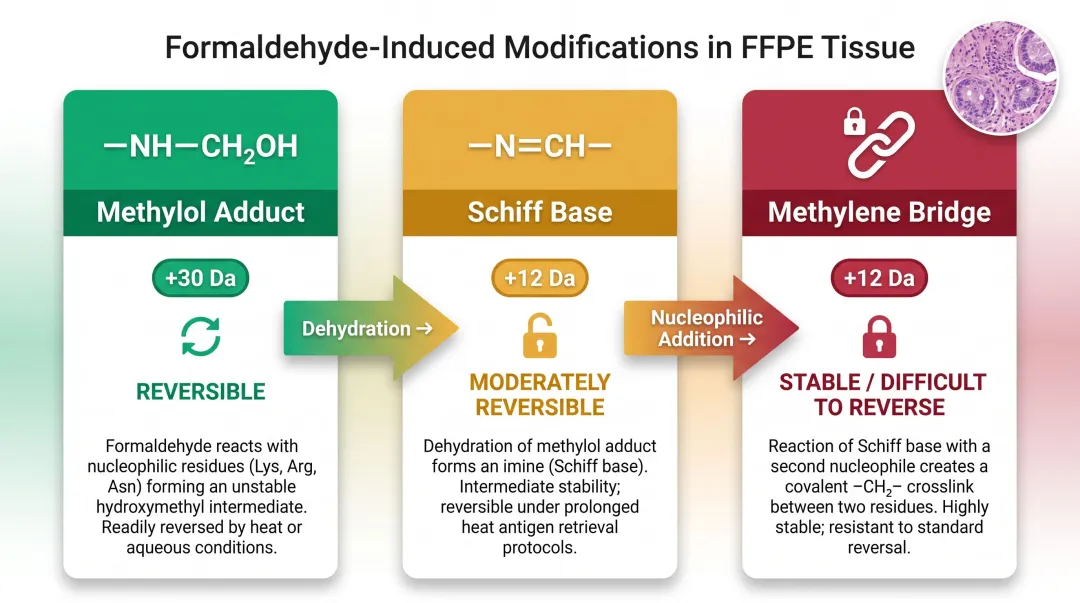 Formaldehyde-Induced Modifications in FFPE Tissue

$-NH-CH_2OH$

Methylol Adduct

+30 Da

REVERSIBLE

Formaldehyde reacts with nucleophilic residues (Lys, Arg, Asn) forming an unstable hydroxymethyl intermediate. Readily reversed by heat or aqueous conditions.

Dehydration →

$-N=CH-$

Schiff Base

+12 Da

MODERATELY REVERSIBLE

Dehydration of methylol adduct forms an imine (Schiff base). Intermediate stability; reversible under prolonged heat antigen retrieval protocols.

Nucleophilic Addition →

Methylene Bridge

+12 Da

STABLE / DIFFICULT TO REVERSE

Reaction of Schiff base with a second nucleophile creates a covalent $-CH_2-$ crosslink between two residues. Highly stable; resistant to standard reversal.